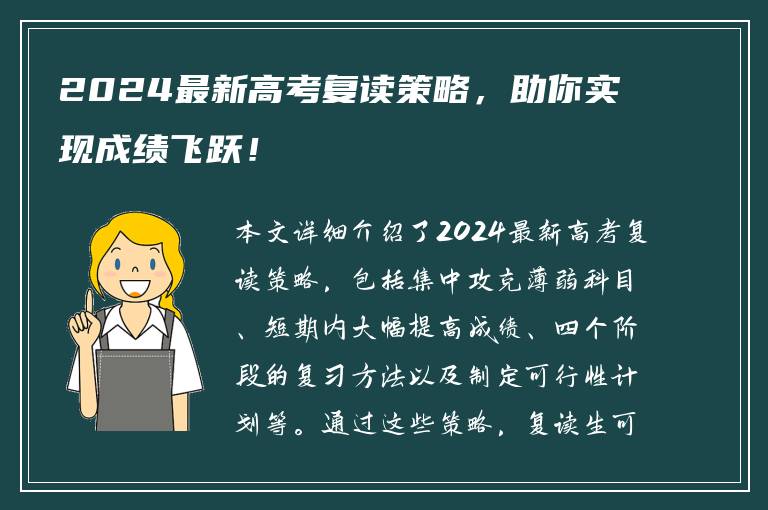 2024最新高考复读策略，助你实现成绩飞跃！

本文详细介绍了2024最新高考复读策略，包括集中攻克薄弱科目、短期内大幅提高成绩、四个阶段的复习方法以及制定可行性计划等。通过这些策略，复读生可